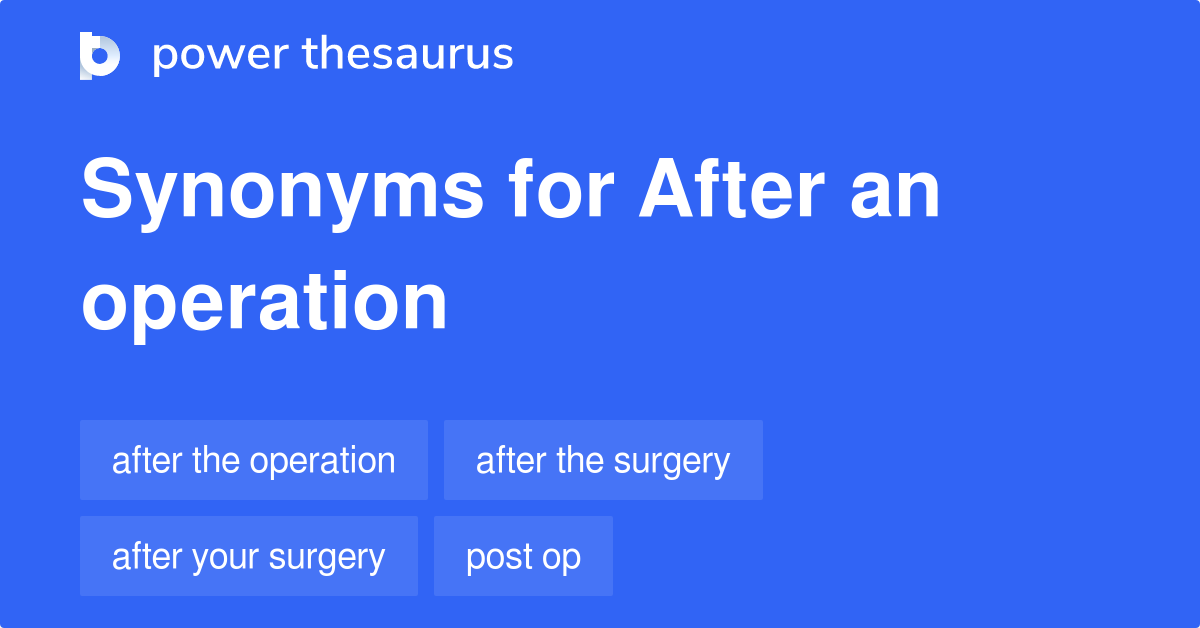 power thesaurus

Synonyms for After an operation

after the operation
after the surgery
after your surgery
post op